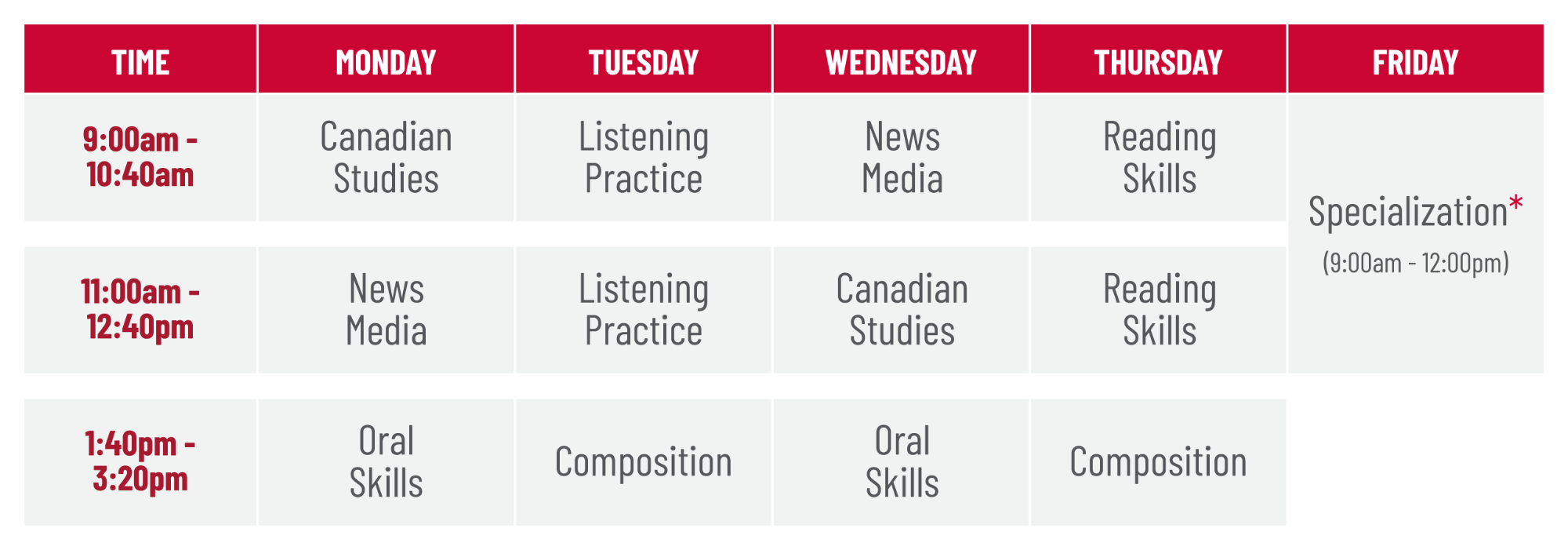 | TIME | MONDAY | TUESDAY | WEDNESDAY | THURSDAY | FRIDAY |
|---|---|---|---|---|---|
| 9:00am - 10:40am | Canadian Studies | Listening Practice | News Media | Reading Skills | Specialization* (9:00am - 12:00pm) |
| 11:00am - 12:40pm | News Media | Listening Practice | Canadian Studies | Reading Skills | |
| 1:40pm - 3:20pm | Oral Skills | Composition | Oral Skills | Composition | |